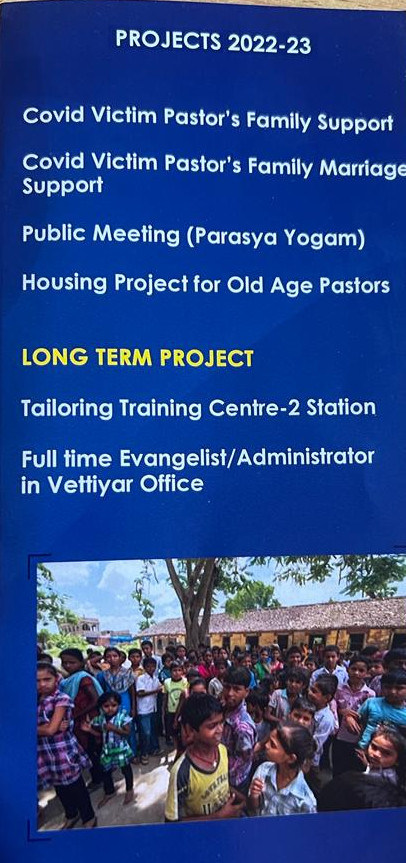 PROJECTS 2022-23

Covid Victim Pastor's Family Support

Covid Victim Pastor's Family Marriage Support

Public Meeting (Parasya Yogam)

Housing Project for Old Age Pastors

LONG TERM PROJECT

Tailoring Training Centre-2 Station

Full time Evangelist/Administrator in Vettiyar Office